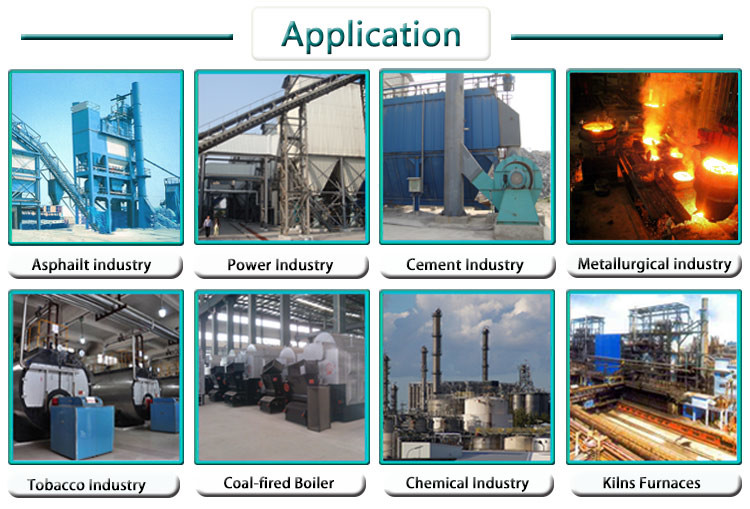 Application

Asphailt industry

Power Industry

Cement Industry

Metallurgical industry

Tobacco Industry

Coal-fired Boiler

Chemical Industry

Kilns Furnaces